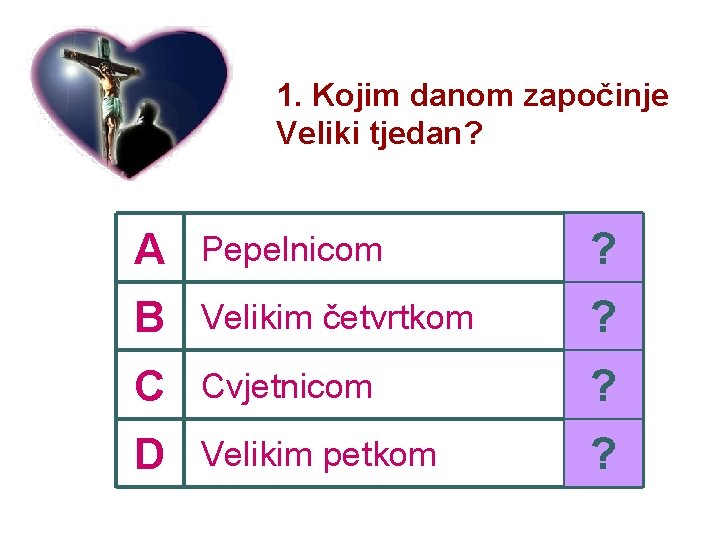 1. Kojim danom započinje Veliki tjedan?

| A | Pepelnicom | ? |
|---|---|---|
| B | Velikim četvrtkom | ? |
| C | Cvjetnicom | ? |
| D | Velikim petkom | ? |